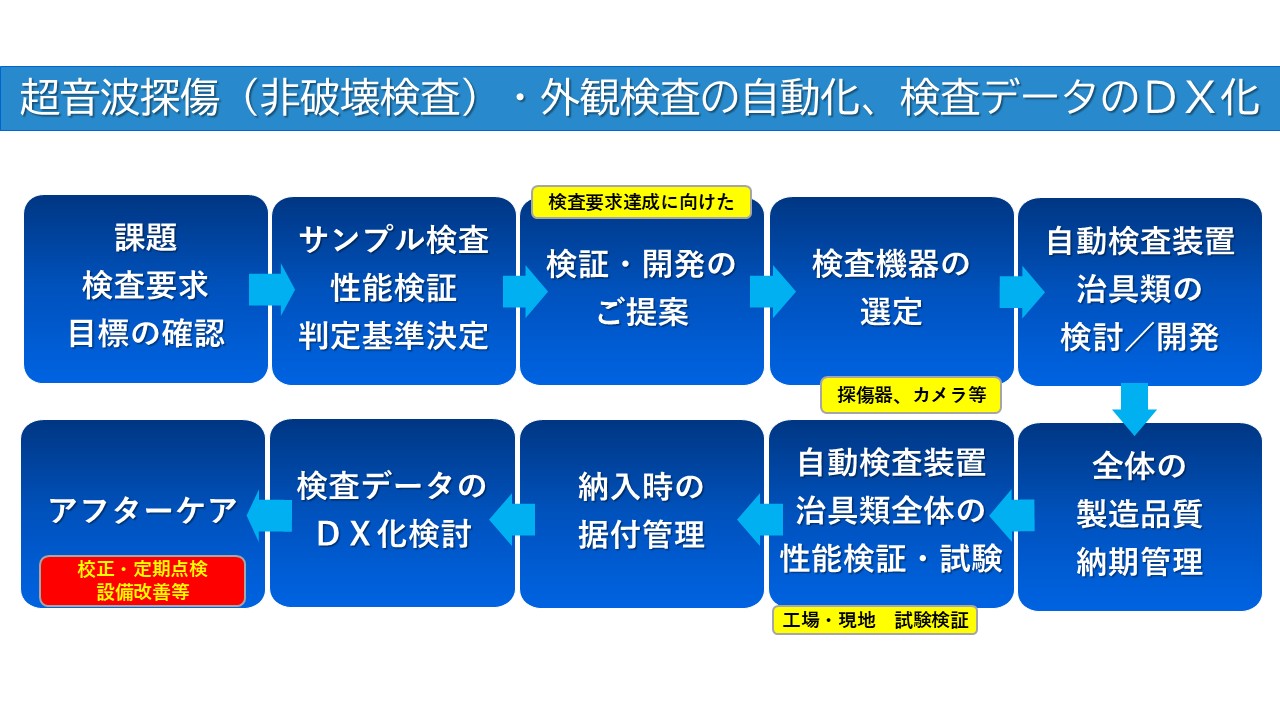 超音波探傷（非破壊検査）・外観検査の自動化、検査データのＤＸ化

課題
検査要求
目標の確認

サンプル検査
性能検証
判定基準決定

検査要求達成に向けた

検証・開発の
ご提案

検査機器の
選定

探傷器、カメラ等

自動検査装置
治具類の
検討／開発

全体の
製造品質
納期管理

自動検査装置
治具類全体の
性能検証・試験

工場・現地　試験検証

納入時の
据付管理

検査データの
ＤＸ化検討

アフターケア

校正・定期点検
設備改善等